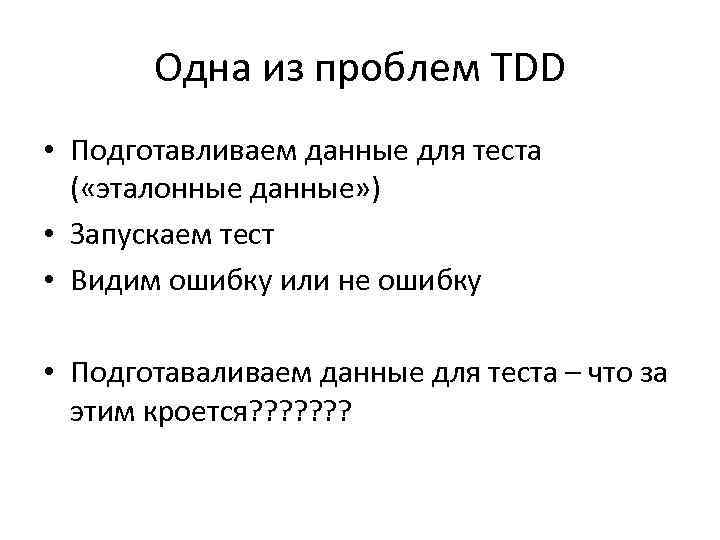 Одна из проблем TDD

• Подготавливаем данные для теста («эталонные данные»)
• Запускаем тест
• Видим ошибку или не ошибку

• Подготаваливаем данные для теста – что за этим кроется???????